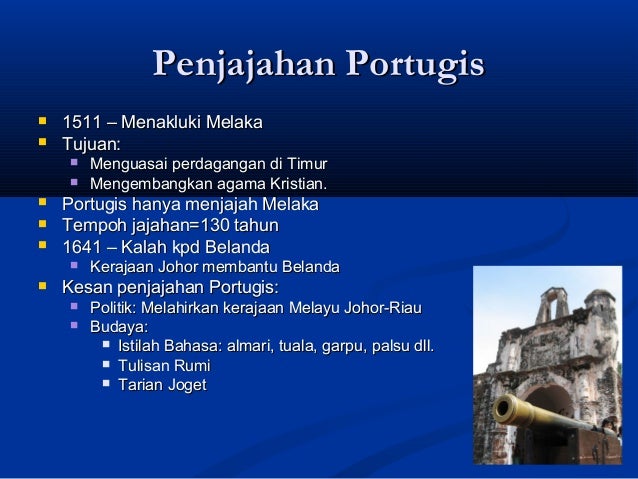 Penjajahan Portugis

- 1511 – Menakluki Melaka
- Tujuan:
  - Menguasai perdagangan di Timur
  - Mengembangkan agama Kristian.
- Portugis hanya menjajah Melaka
- Tempoh jajahan=130 tahun
- 1641 – Kalah kpd Belanda
  - Kerajaan Johor membantu Belanda
- Kesan penjajahan Portugis:
  - Politik: Melahirkan kerajaan Melayu Johor-Riau
  - Budaya:
    - Istilah Bahasa: almari, tuala, garpu, palsu dll.
    - Tulisan Rumi
    - Tarian Joget